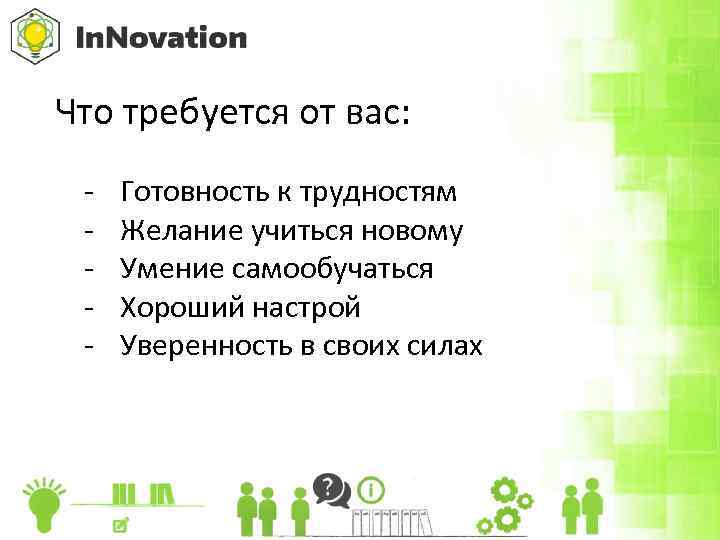 InNovation

Что требуется от вас:

- Готовность к трудностям
- Желание учиться новому
- Умение самообучаться
- Хороший настрой
- Уверенность в своих силах